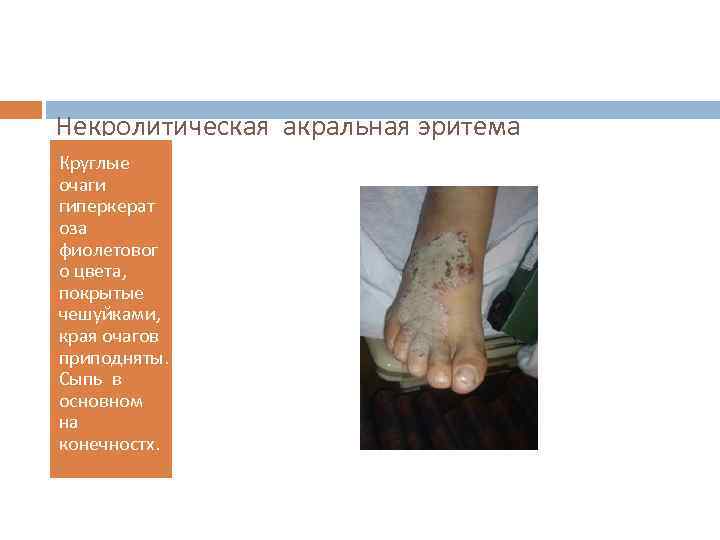 Некролитическая акральная эритема

Круглые очаги гиперкератоза фиолетового цвета, покрытые чешуйками, края очагов приподняты. Сыпь в основном на конечностх.